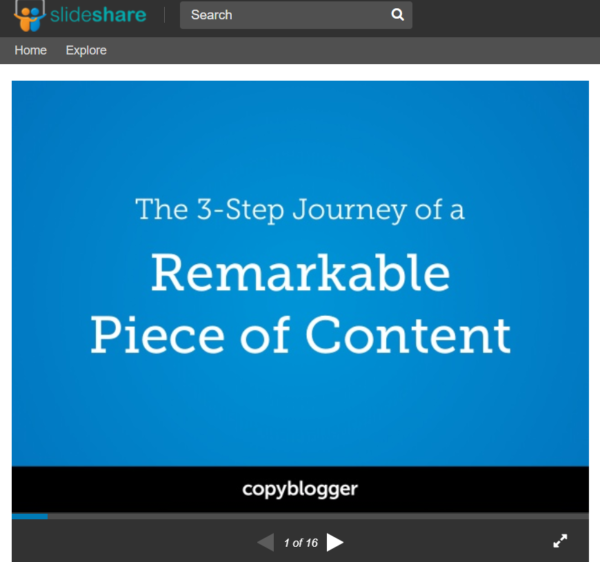 slideshare

Search

Home Explore

The 3-Step Journey of a

Remarkable Piece of Content

copyblogger

1 of 16